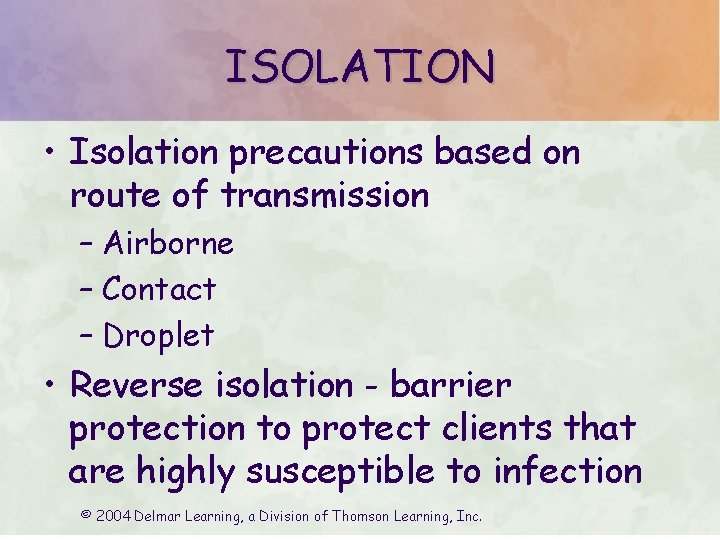 ISOLATION

• Isolation precautions based on route of transmission
– Airborne
– Contact
– Droplet

• Reverse isolation - barrier protection to protect clients that are highly susceptible to infection

© 2004 Delmar Learning, a Division of Thomson Learning, Inc.